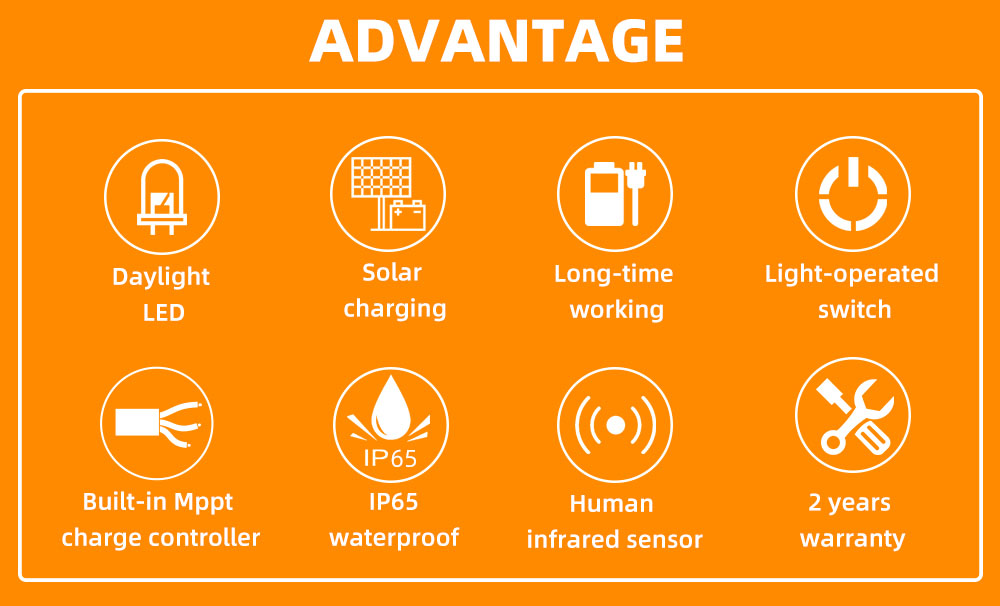 ADVANTAGE

Daylight LED

Solar charging

Long-time working

Light-operated switch

Built-in Mppt charge controller

IP65

IP65 waterproof

Human infrared sensor

2 years warranty